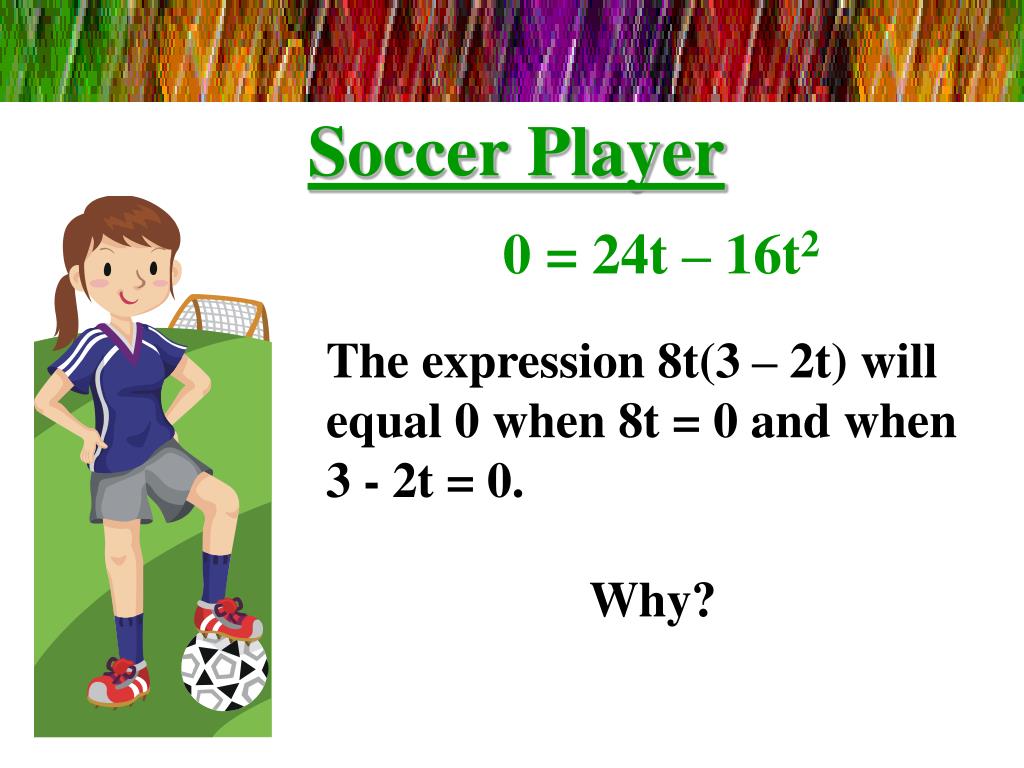 Soccer Player

$0 = 24t – 16t^2$

The expression $8t(3 – 2t)$ will equal 0 when $8t = 0$ and when $3 - 2t = 0$.

Why?